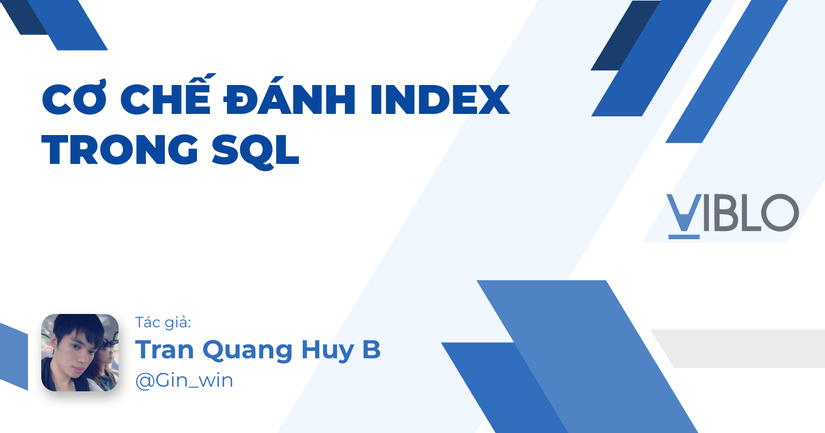 CƠ CHẾ ĐÁNH INDEX TRONG SQL

VIBLO

Tác giả:
Tran Quang Huy B
@Gin_win